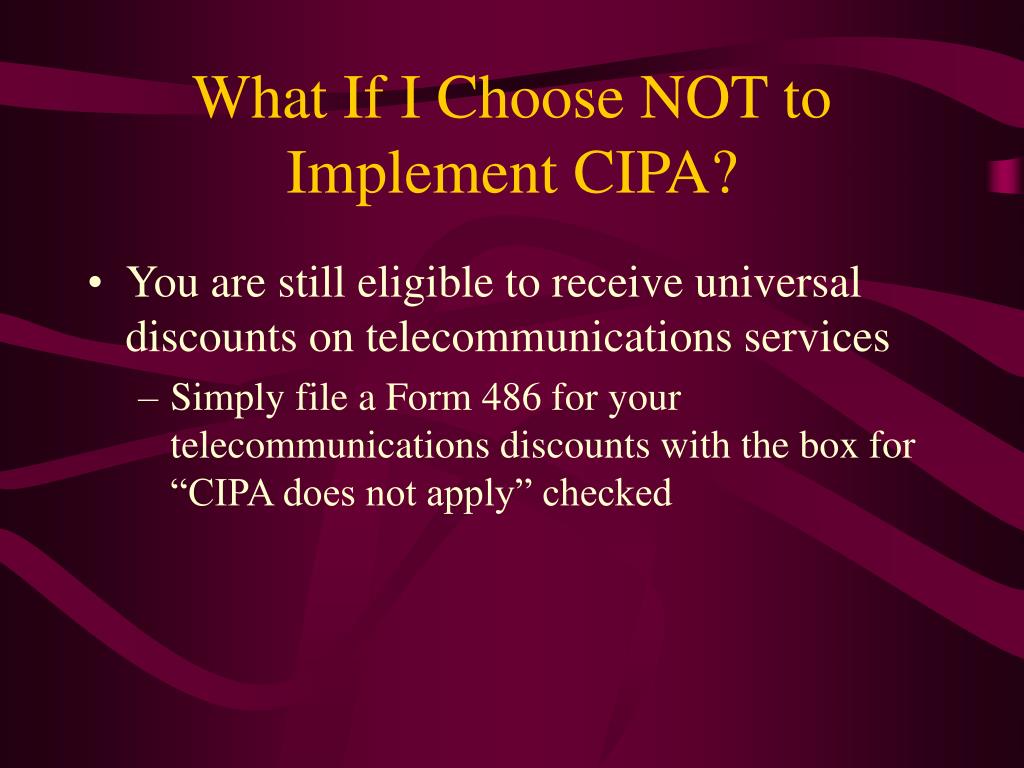 What If I Choose NOT to Implement CIPA?

• You are still eligible to receive universal discounts on telecommunications services

– Simply file a Form 486 for your telecommunications discounts with the box for “CIPA does not apply” checked